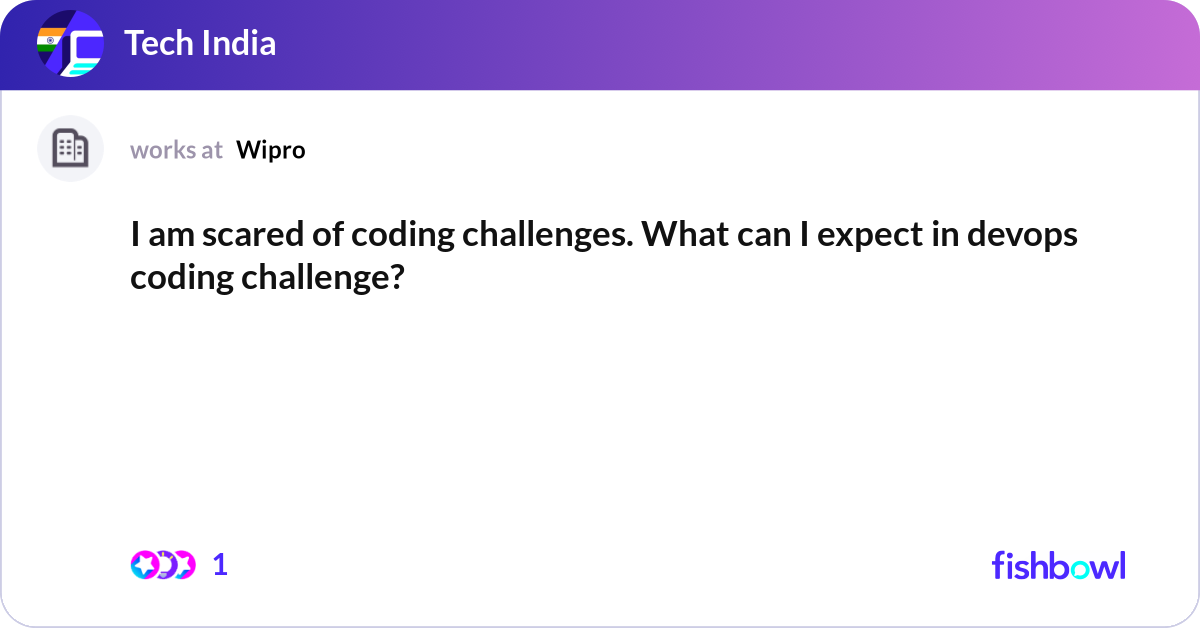 Tech India

works at Wipro

I am scared of coding challenges. What can I expect in devops coding challenge?

1

fishbowl